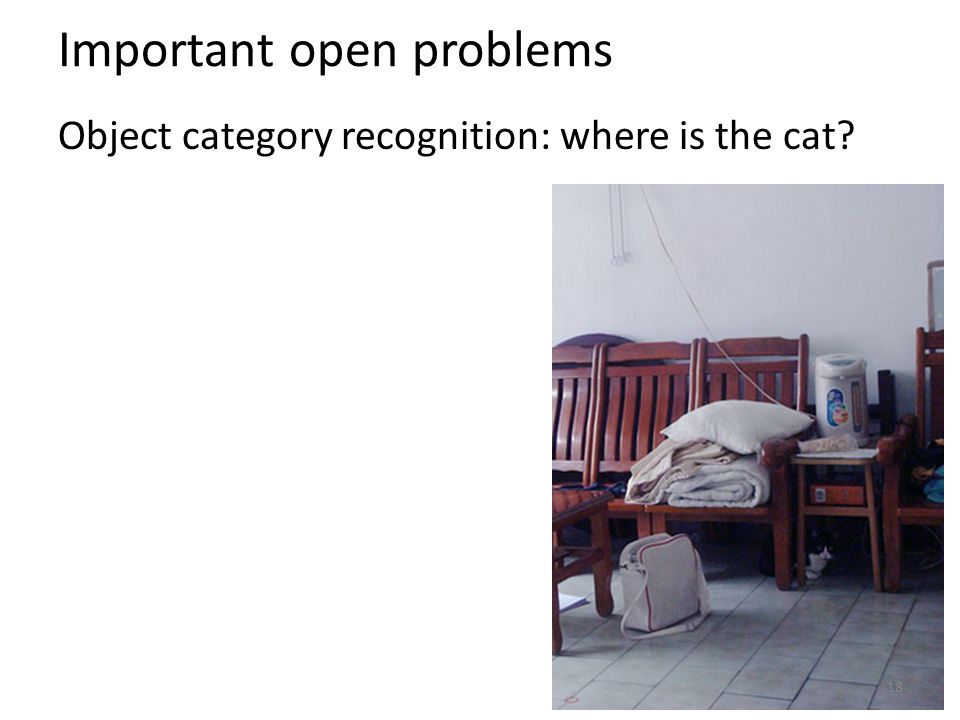 Important open problems

Object category recognition: where is the cat?

18